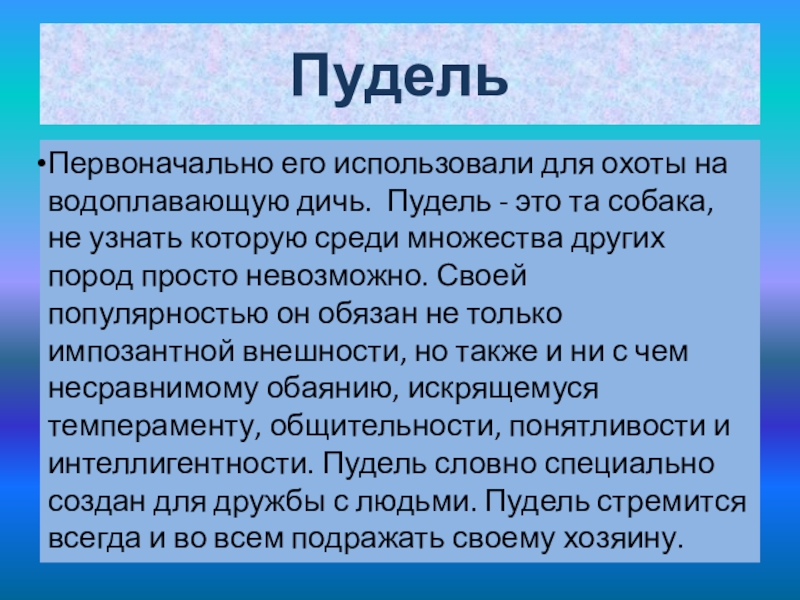 Пудель

•Первоначально его использовали для охоты на водоплавающую дичь. Пудель - это та собака, не узнать которую среди множества других пород просто невозможно. Своей популярностью он обязан не только импозантной внешности, но также и ни с чем несравнимому обаянию, искрящемуся темпераменту, общительности, понятливости и интеллигентности. Пудель словно специально создан для дружбы с людьми. Пудель стремится всегда и во всем подражать своему хозяину.